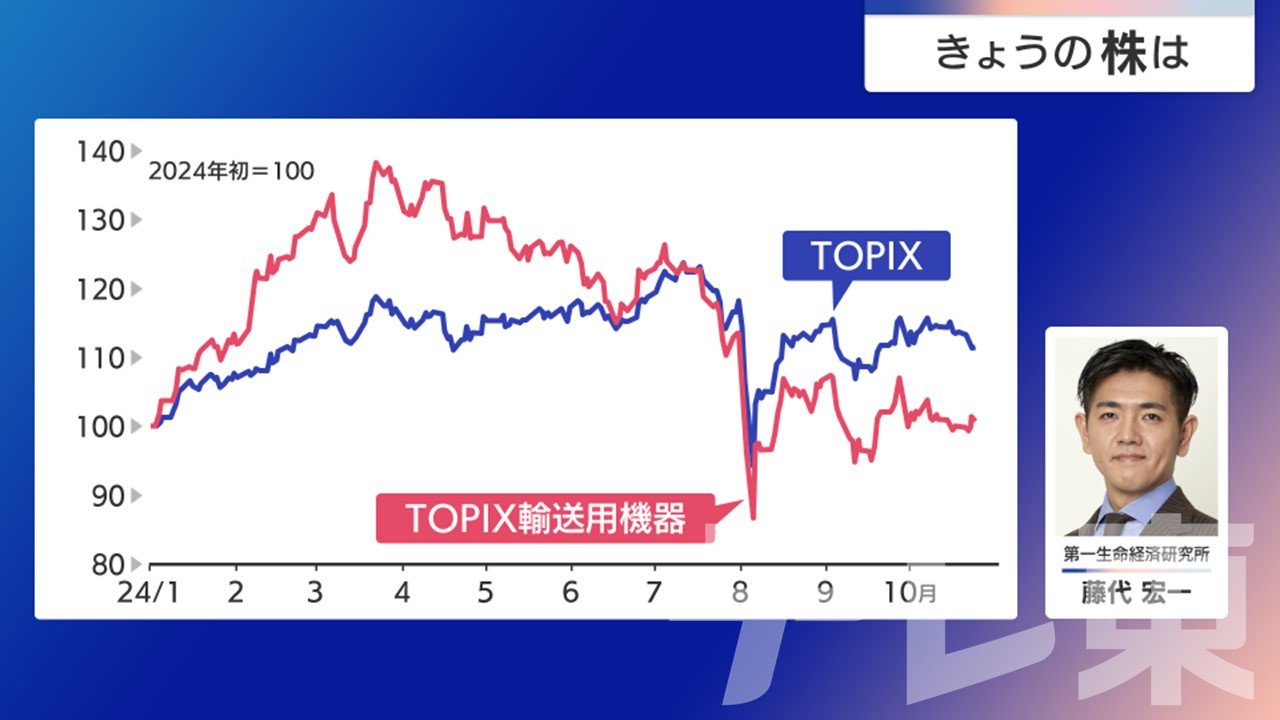 きょうの株は

140
130
120
110
100
90
80
2024年初＝100
TOPIX
TOPIX輸送用機器
24/1
2
3
4
5
6
7
8
9
10月

第一生命経済研究所
藤代 宏一

テレ東